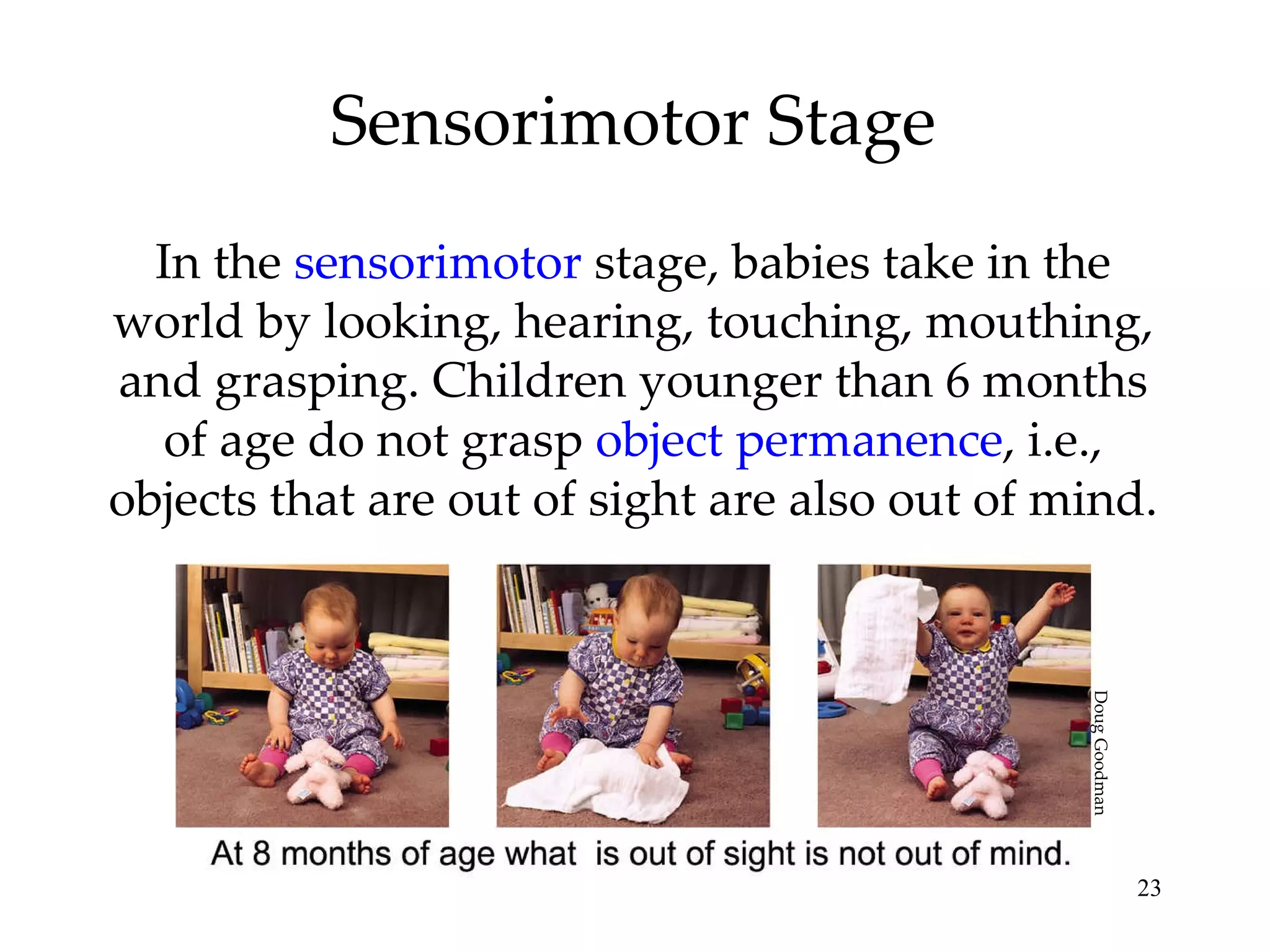 Sensorimotor Stage

In the sensorimotor stage, babies take in the world by looking, hearing, touching, mouthing, and grasping. Children younger than 6 months of age do not grasp object permanence, i.e., objects that are out of sight are also out of mind.

Doug Goodman

At 8 months of age what is out of sight is not out of mind.

23